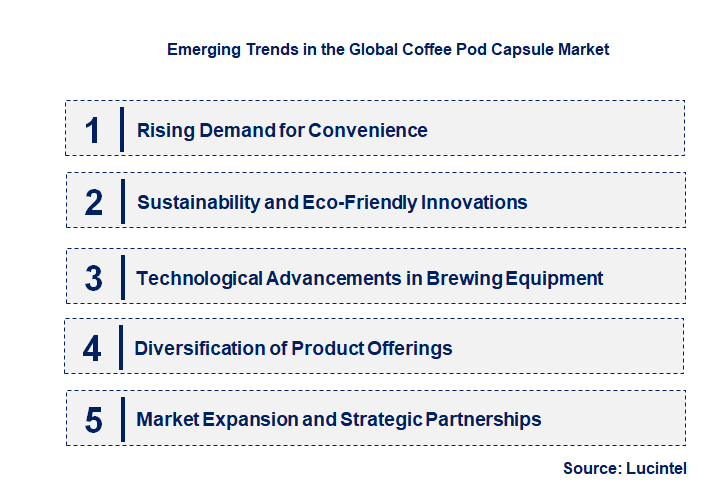 Emerging Trends in the Global Coffee Pod Capsule Market

1 Rising Demand for Convenience

2 Sustainability and Eco-Friendly Innovations

3 Technological Advancements in Brewing Equipment

4 Diversification of Product Offerings

5 Market Expansion and Strategic Partnerships

Source: Lucintel